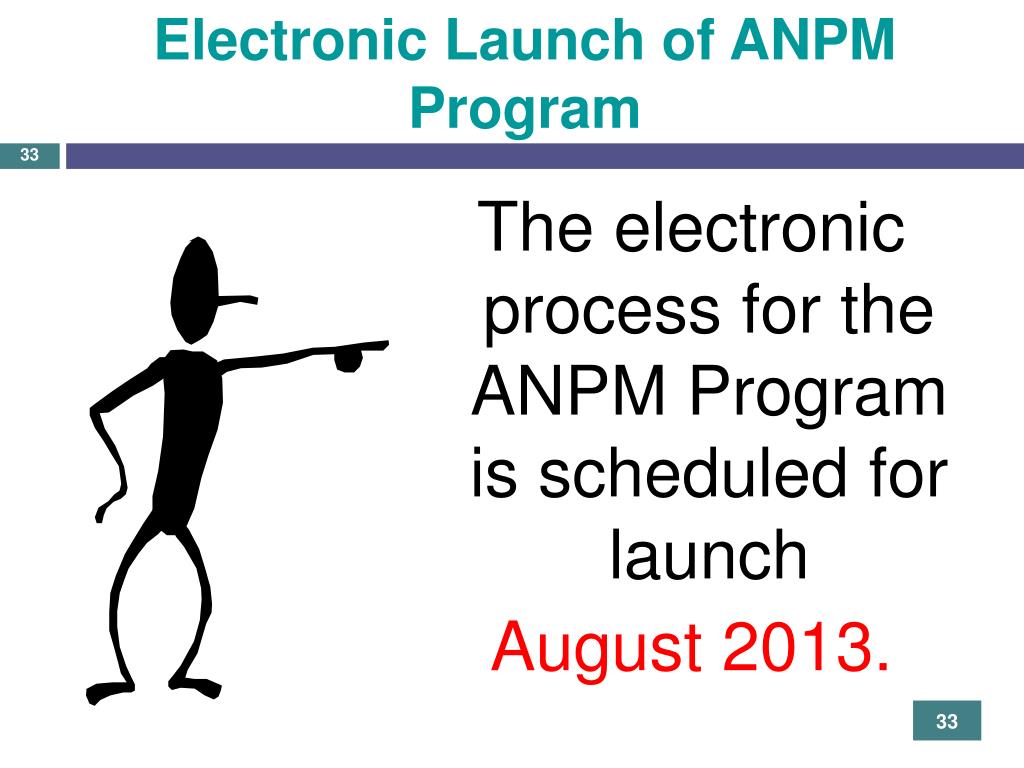 Electronic Launch of ANPM Program

33

The electronic process for the ANPM Program is scheduled for launch

August 2013.

33